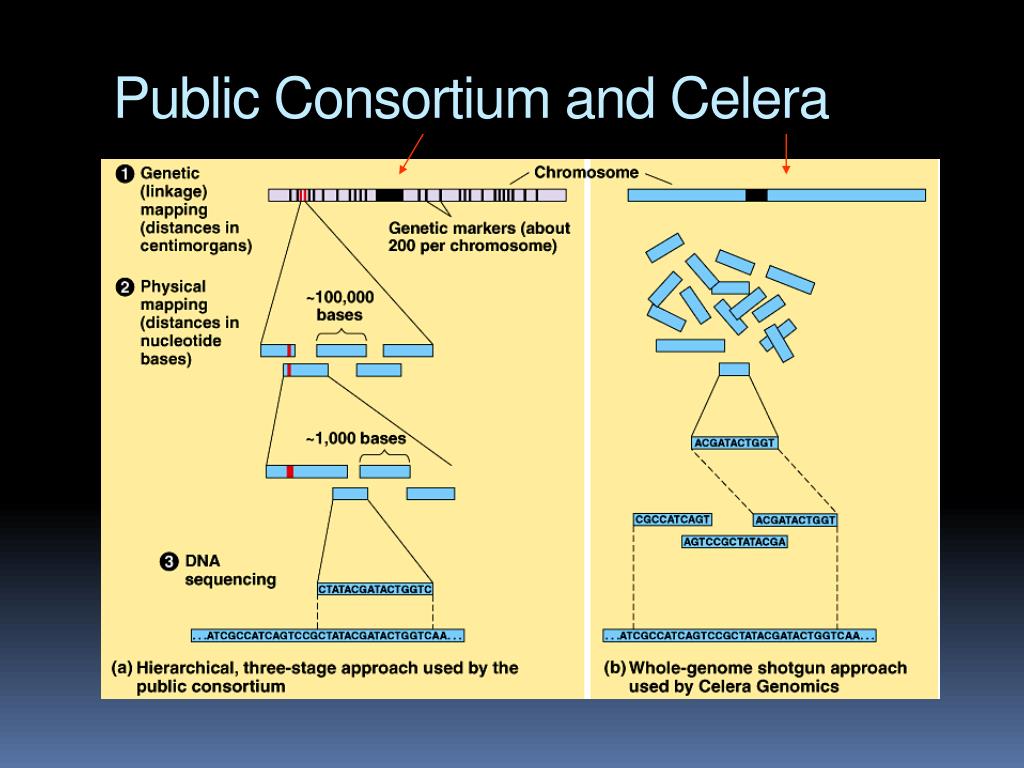 Public Consortium and Celera

1 Genetic (linkage) mapping (distances in centimorgans)

Chromosome

Genetic markers (about 200 per chromosome)

2 Physical mapping (distances in nucleotide bases)

~100,000 bases

~1,000 bases

3 DNA sequencing

CTATACGATACTGGTC

. . .ATCGCCATCAGTCCGCTATACGATACTGGTCAA. . .

(a) Hierarchical, three-stage approach used by the public consortium

ACGATACTGGT

CGCCATCAGT

ACGATACTGGT

AGTCCGCTATACGA

. . .ATCGCCATCAGTCCGCTATACGATACTGGTCAA. . .

(b) Whole-genome shotgun approach used by Celera Genomics